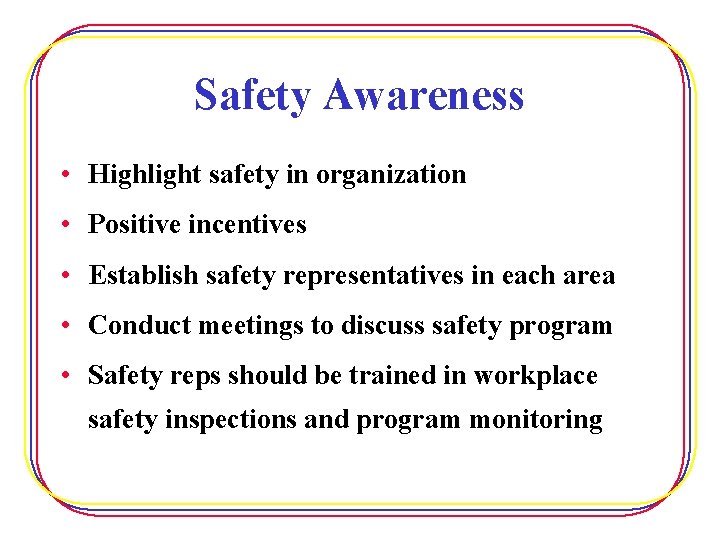 Safety Awareness

• Highlight safety in organization
• Positive incentives
• Establish safety representatives in each area
• Conduct meetings to discuss safety program
• Safety reps should be trained in workplace safety inspections and program monitoring